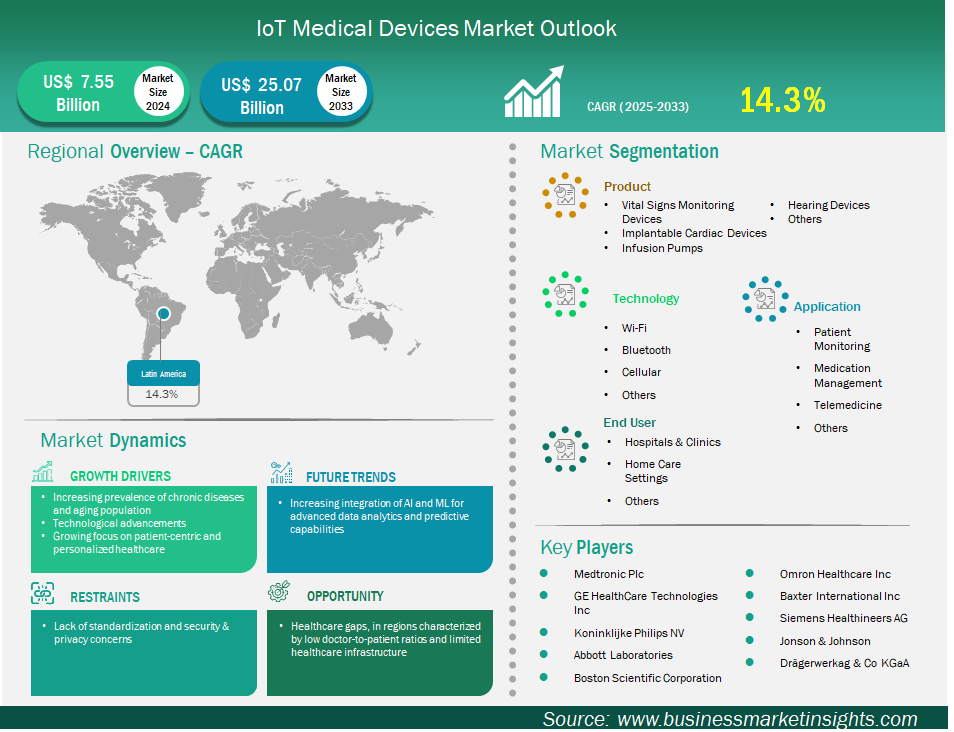 IoT Medical Devices Market Outlook

US$ 7.55 Billion
Market Size 2024

US$ 25.07 Billion
Market Size 2033

CAGR (2025-2033)
14.3%

Regional Overview – CAGR

Latin America
14.3%

Market Dynamics

GROWTH DRIVERS
• Increasing prevalence of chronic diseases and aging population
• Technological advancements
• Growing focus on patient-centric and personalized healthcare

FUTURE TRENDS
• Increasing integration of AI and ML for advanced data analytics and predictive capabilities

RESTRAINTS
• Lack of standardization and security & privacy concerns

OPPORTUNITY
• Healthcare gaps, in regions characterized by low doctor-to-patient ratios and limited healthcare infrastructure

Market Segmentation

Product
• Vital Signs Monitoring Devices
• Implantable Cardiac Devices
• Infusion Pumps
• Hearing Devices
• Others

Technology
• Wi-Fi
• Bluetooth
• Cellular
• Others

Application
• Patient Monitoring
• Medication Management
• Telemedicine
• Others

End User
• Hospitals & Clinics
• Home Care Settings
• Others

Key Players
• Medtronic Plc
• GE HealthCare Technologies Inc
• Koninklijke Philips NV
• Abbott Laboratories
• Boston Scientific Corporation
• Omron Healthcare Inc
• Baxter International Inc
• Siemens Healthineers AG
• Jonson & Johnson
• Drägerwerkag & Co KGaA

Source: www.businessmarketinsights.com